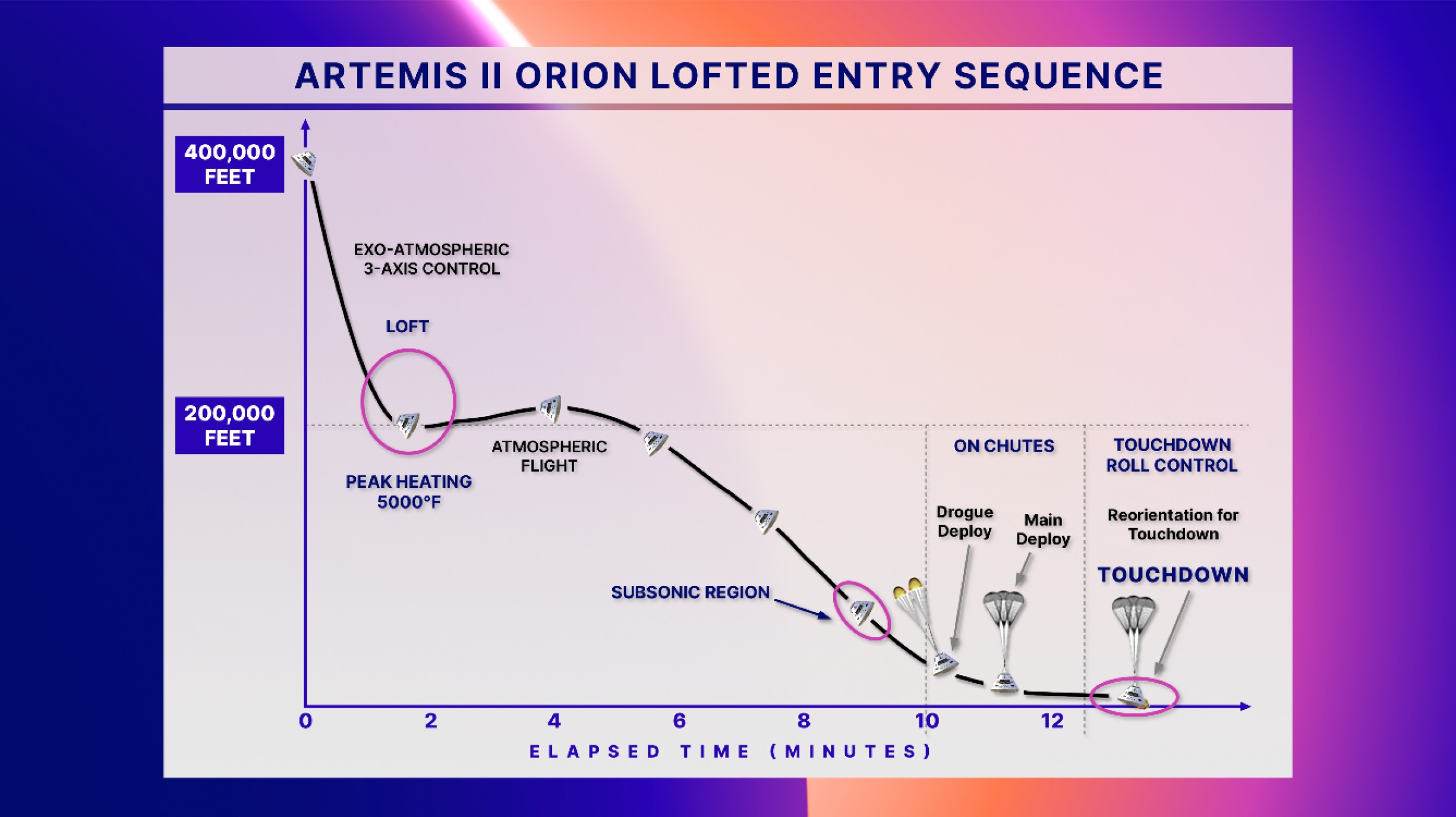 ARTEMIS II ORION LOFTED ENTRY SEQUENCE

400,000 FEET

200,000 FEET

EXO-ATMOSPHERIC 3-AXIS CONTROL

LOFT

PEAK HEATING 5000°F

ATMOSPHERIC FLIGHT

SUBSONIC REGION

ON CHUTES

Drogue Deploy

Main Deploy

TOUCHDOWN ROLL CONTROL

Reorientation for Touchdown

TOUCHDOWN

0 2 4 6 8 10 12

ELAPSED TIME (MINUTES)